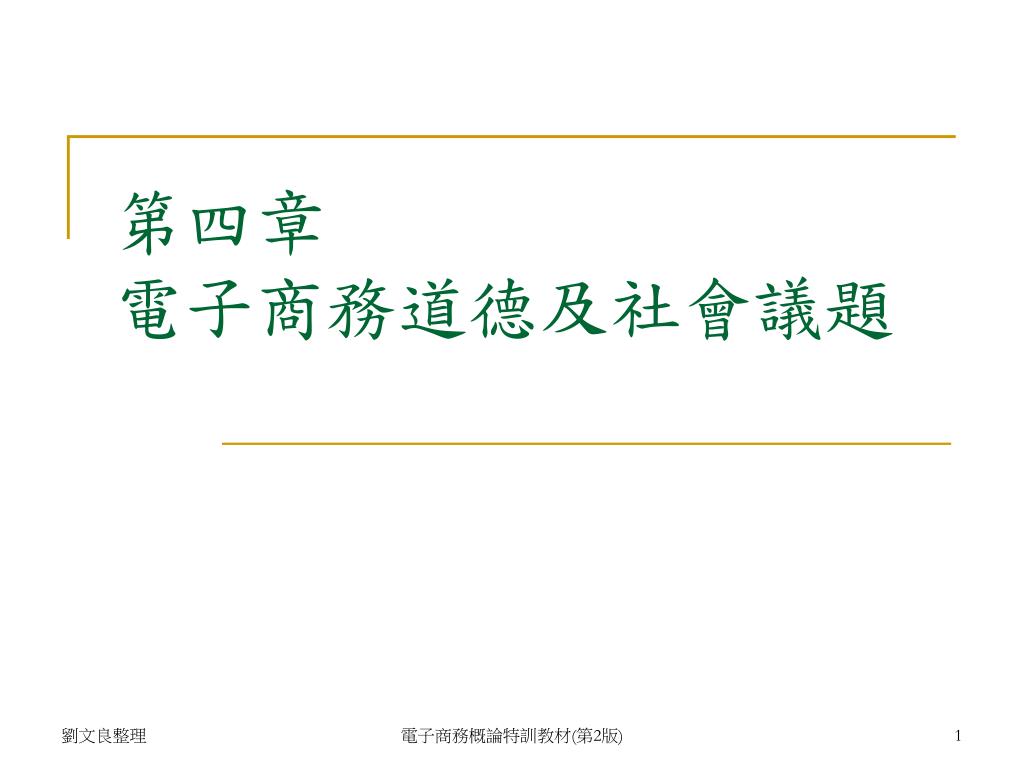 第四章
電子商務道德及社會議題

劉文良整理

電子商務概論特訓教材(第2版)

1